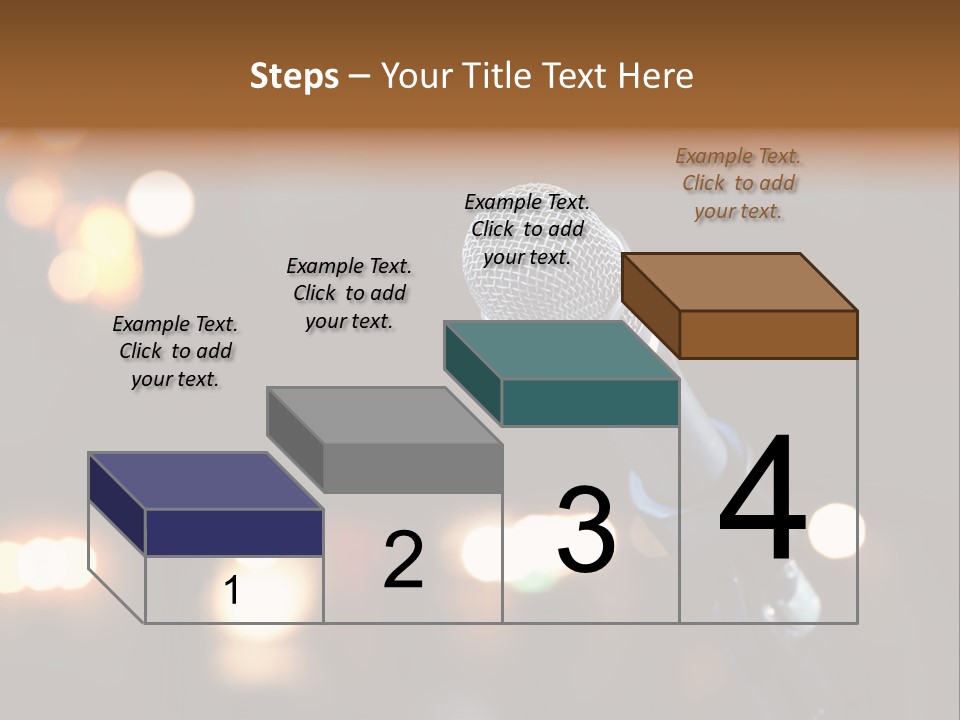 Steps – Your Title Text Here

Example Text. Click to add your text.

Example Text. Click to add your text.

Example Text. Click to add your text.

Example Text. Click to add your text.

1

2

3

4